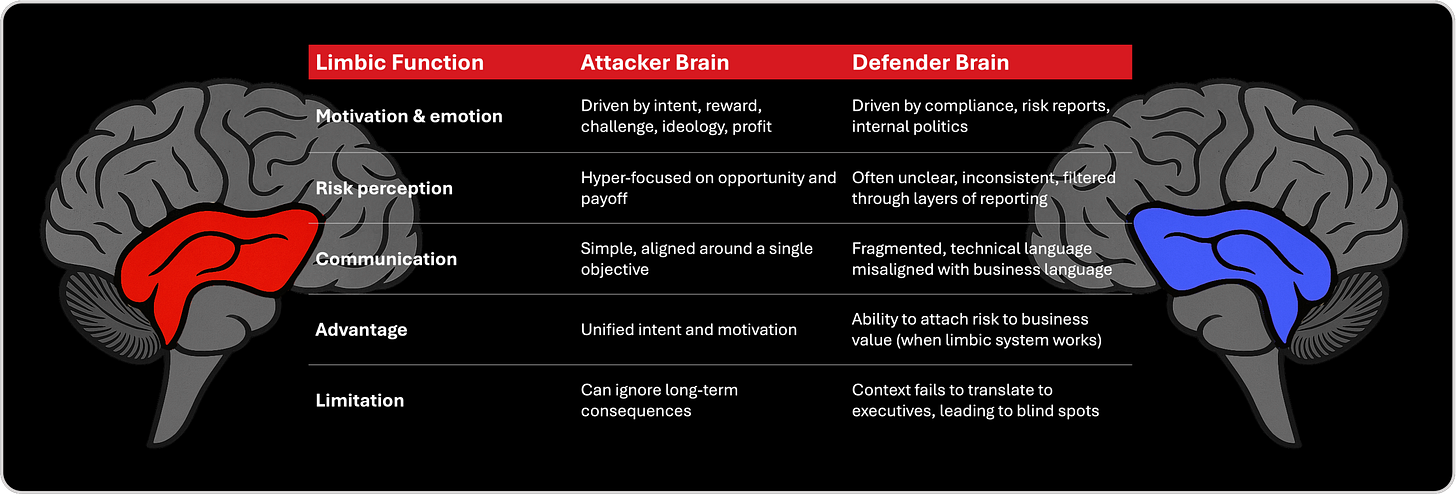 | Limbic Function | Attacker Brain | Defender Brain |
|---|---|---|
| Motivation & emotion | Driven by intent, reward, challenge, ideology, profit | Driven by compliance, risk reports, internal politics |
| Risk perception | Hyper-focused on opportunity and payoff | Often unclear, inconsistent, filtered through layers of reporting |
| Communication | Simple, aligned around a single objective | Fragmented, technical language misaligned with business language |
| Advantage | Unified intent and motivation | Ability to attach risk to business value (when limbic system works) |
| Limitation | Can ignore long-term consequences | Context fails to translate to executives, leading to blind spots |